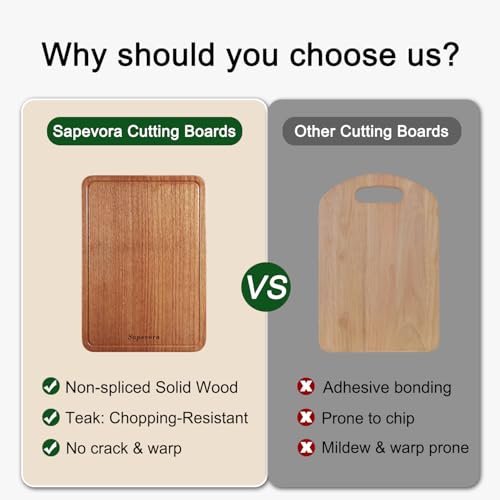 Why should you choose us?

Sapevora Cutting Boards

Sapevora

Non-spliced Solid Wood
Teak: Chopping-Resistant
No crack & warp

VS

Other Cutting Boards

Adhesive bonding
Prone to chip
Mildew & warp prone